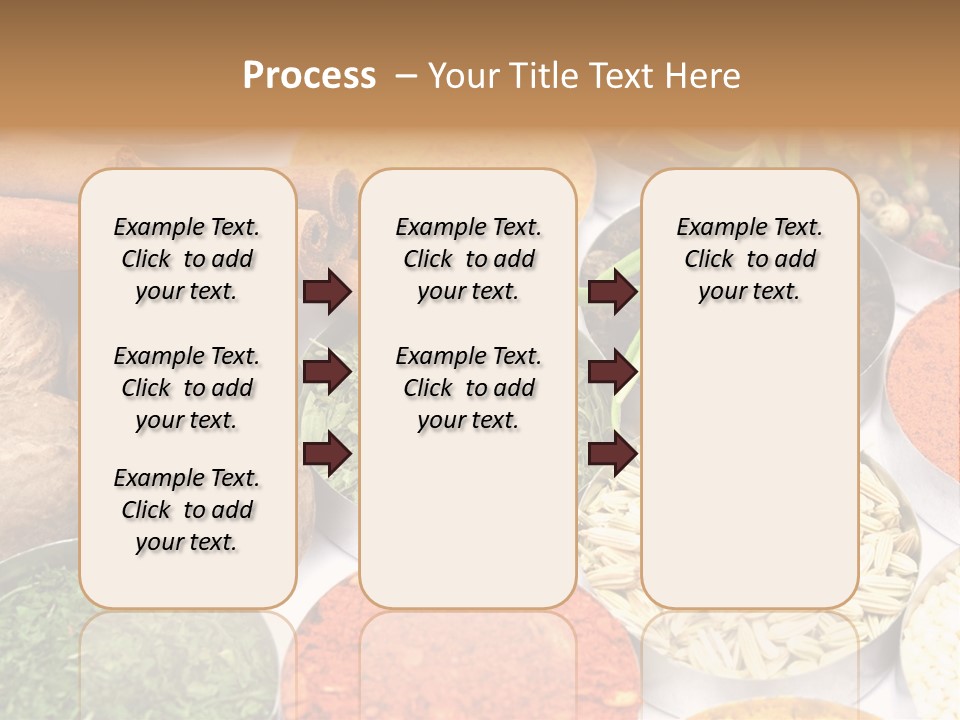 Process – Your Title Text Here

Example Text. Click to add your text.

Example Text. Click to add your text.

Example Text. Click to add your text.

Example Text. Click to add your text.

Example Text. Click to add your text.

Example Text. Click to add your text.